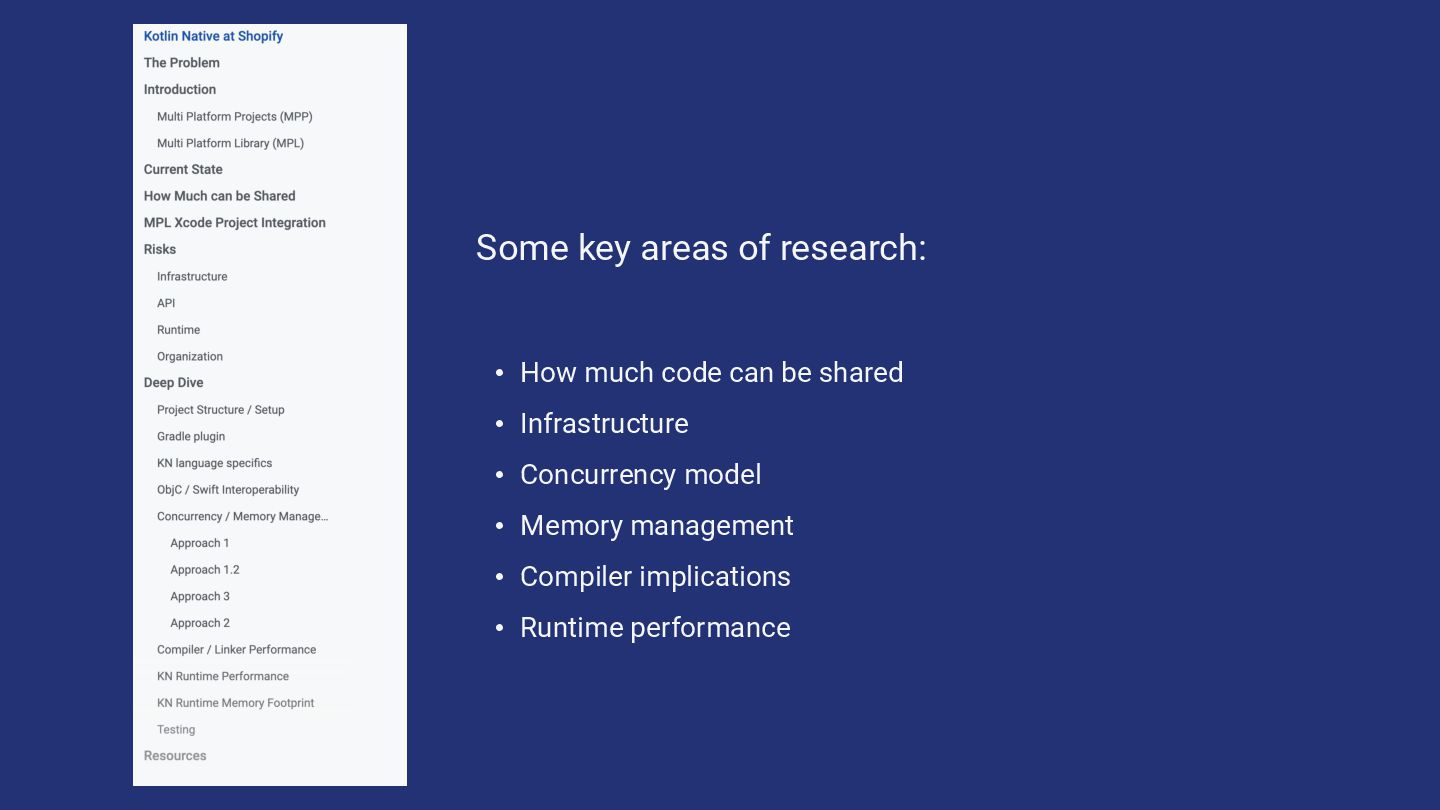 Kotlin Native at Shopify
The Problem
Introduction
Multi Platform Projects (MPP)
Multi Platform Library (MPL)
Current State
How Much can be Shared
MPL Xcode Project Integration
Risks
Infrastructure
API
Runtime
Organization
Deep Dive
Project Structure / Setup
Gradle plugin
KN language specifics
ObjC / Swift Interoperability
Concurrency / Memory Manage...
Approach 1
Approach 1.2
Approach 3
Approach 2
Compiler / Linker Performance
KN Runtime Performance
KN Runtime Memory Footprint
Testing
Resources

Some key areas of research:

• How much code can be shared
• Infrastructure
• Concurrency model
• Memory management
• Compiler implications
• Runtime performance